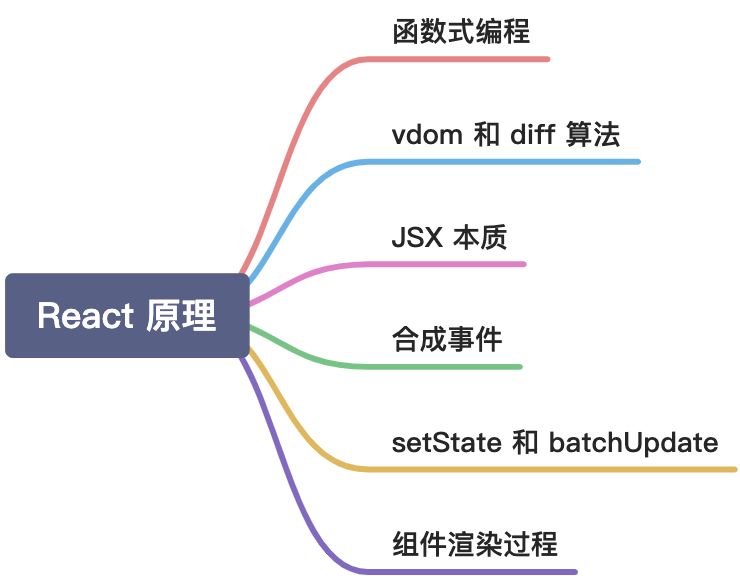 React 原理

函数式编程

vdom 和 diff 算法

JSX 本质

合成事件

setState 和 batchUpdate

组件渲染过程